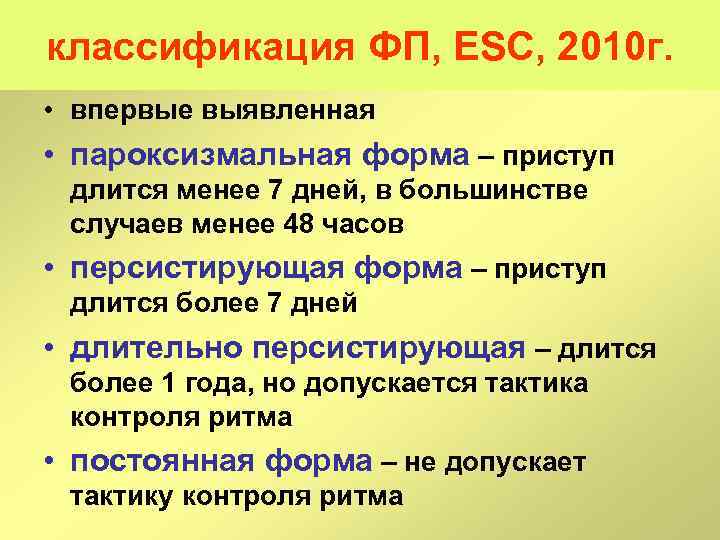 классификация ФП, ESC, 2010г.

• впервые выявленная

• пароксизмальная форма – приступ длится менее 7 дней, в большинстве случаев менее 48 часов

• персистирующая форма – приступ длится более 7 дней

• длительно персистирующая – длится более 1 года, но допускается тактика контроля ритма

• постоянная форма – не допускает тактику контроля ритма